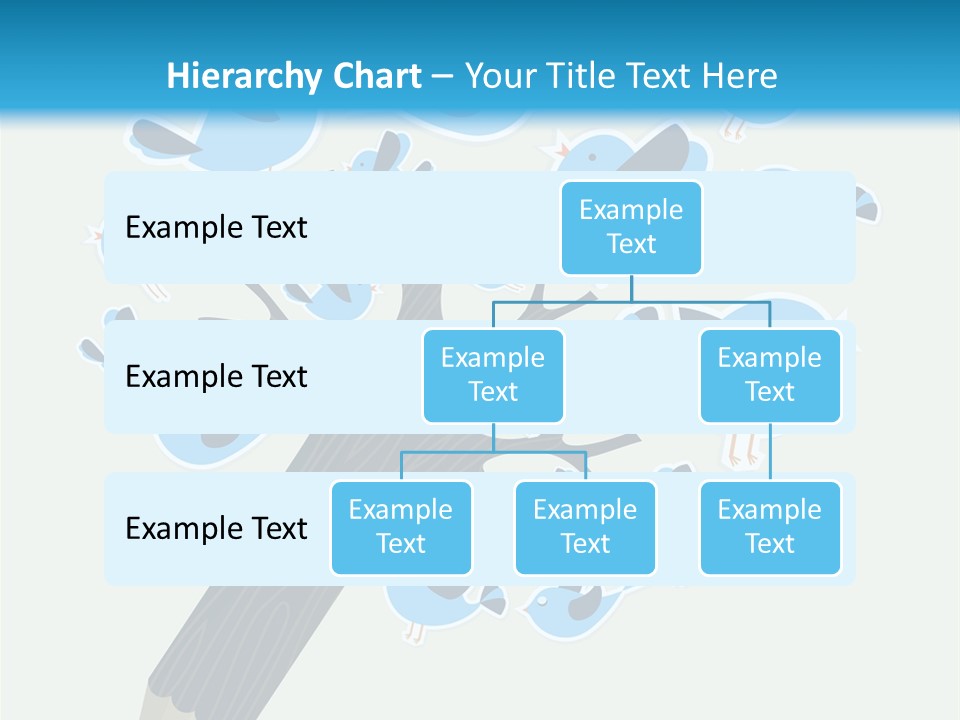 Hierarchy Chart – Your Title Text Here

Example Text

Example Text

Example Text

Example Text

Example Text

Example Text

Example Text

Example Text

Example Text